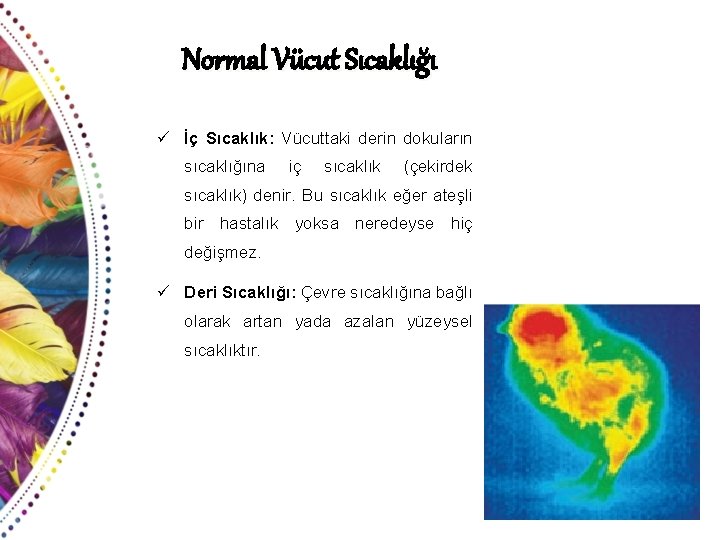 Normal Vücut Sıcaklığı

✓ İç Sıcaklık: Vücuttaki derin dokuların sıcaklığına iç sıcaklık (çekirdek sıcaklık) denir. Bu sıcaklık eğer ateşli bir hastalık yoksa neredeyse hiç değişmez.

✓ Deri Sıcaklığı: Çevre sıcaklığına bağlı olarak artan yada azalan yüzeysel sıcaklıktır.